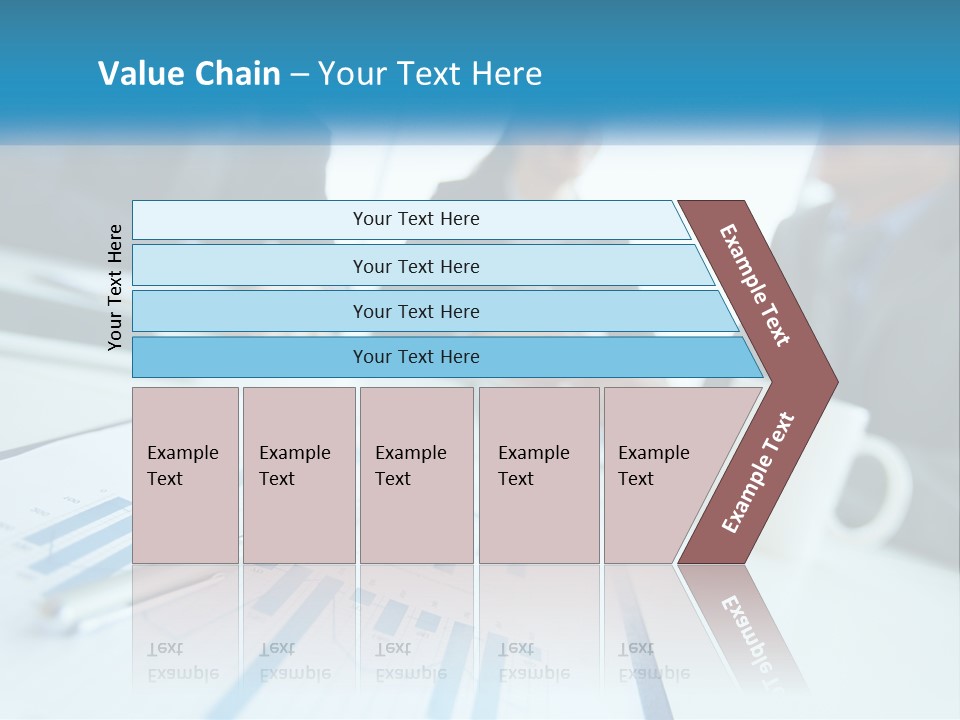 Value Chain – Your Text Here

Your Text Here

Your Text Here

Your Text Here

Your Text Here

Your Text Here

Example Text

Example Text

Example Text

Example Text

Example Text

Example Text

Example Text